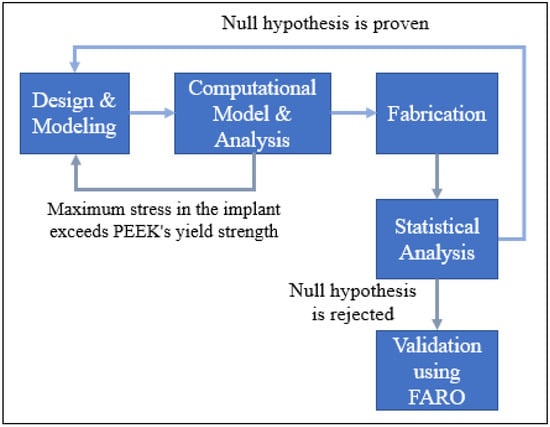 Null hypothesis is proven

Design & Modeling

Computational Model & Analysis

Fabrication

Maximum stress in the implant exceeds PEEK's yield strength

Statistical Analysis

Null hypothesis is rejected

Validation using FARO